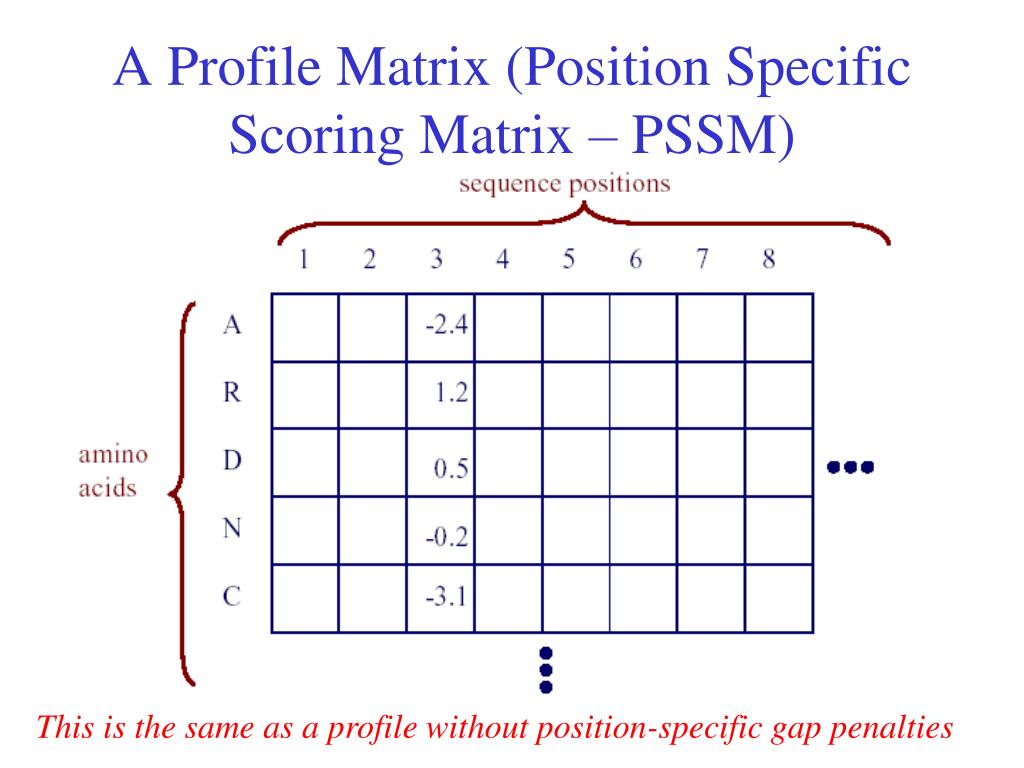 A Profile Matrix (Position Specific Scoring Matrix – PSSM)

sequence positions

amino acids

| | 1 | 2 | 3 | 4 | 5 | 6 | 7 | 8 |
|---|---|---|---|---|---|---|---|---|
| A | | | -2.4 | | | | | |
| R | | | 1.2 | | | | | |
| D | | | 0.5 | | | | | |
| N | | | -0.2 | | | | | |
| C | | | -3.1 | | | | | |

This is the same as a profile without position-specific gap penalties